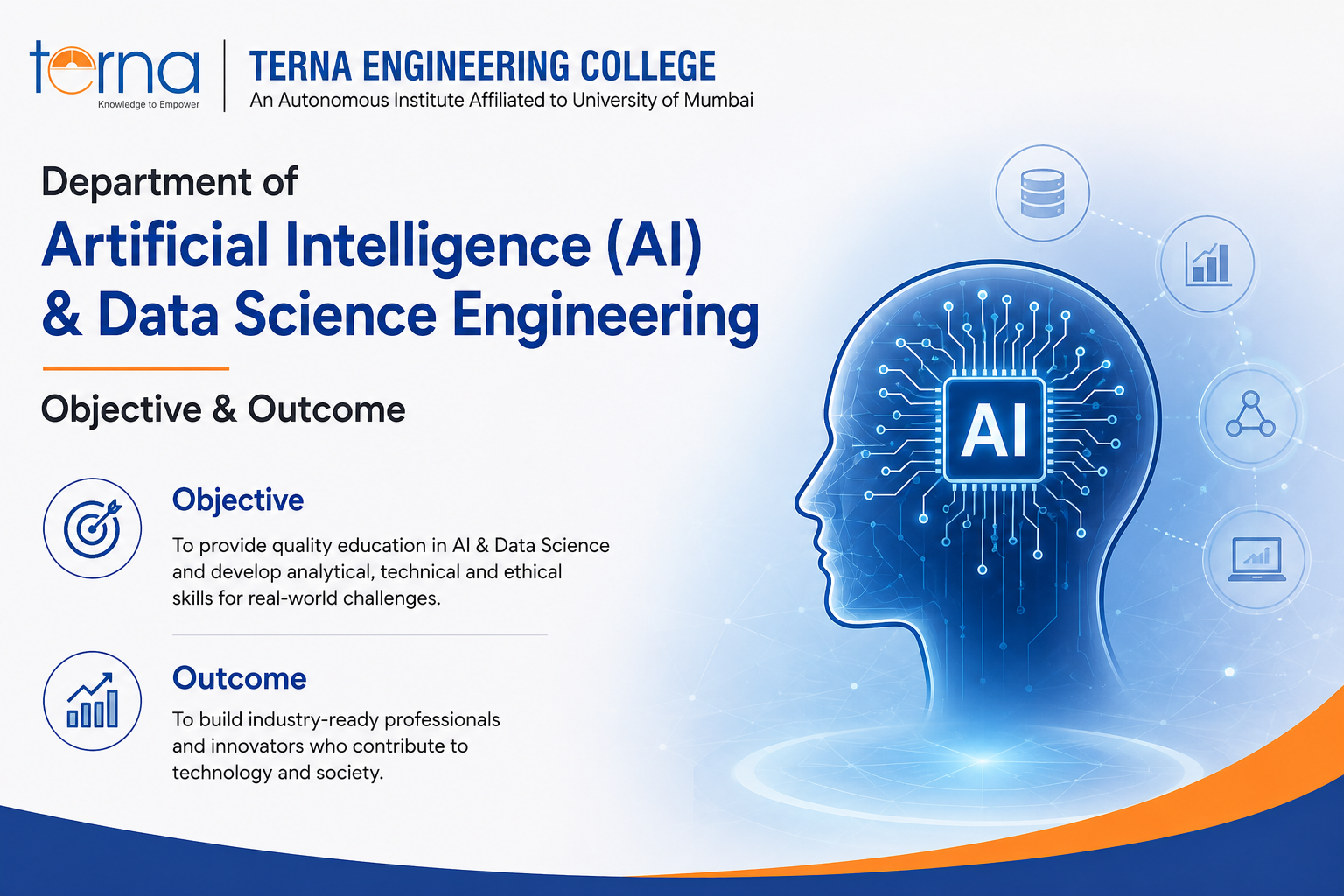 terna
Knowledge to Empower

TERNA ENGINEERING COLLEGE
An Autonomous Institute Affiliated to University of Mumbai

Department of
Artificial Intelligence (AI) & Data Science Engineering

Objective & Outcome

Objective
To provide quality education in AI & Data Science and develop analytical, technical and ethical skills for real-world challenges.

Outcome
To build industry-ready professionals and innovators who contribute to technology and society.

AI